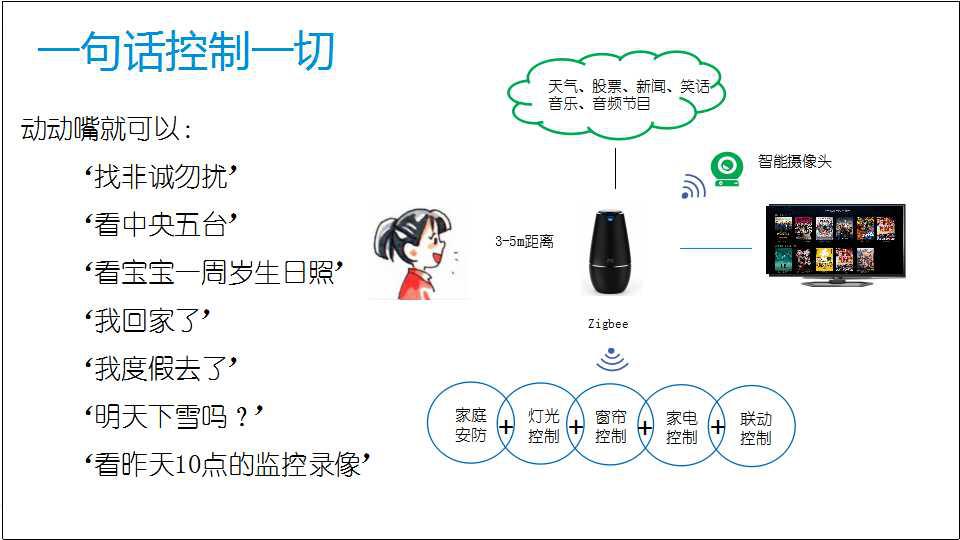 一句话控制一切

动动嘴就可以：

‘找非诚勿扰’

‘看中央五台’

‘看宝宝一周岁生日照’

‘我回家了’

‘我度假去了’

‘明天下雪吗？’

‘看昨天10点的监控录像’

天气、股票、新闻、笑话
音乐、音频节目

智能摄像头

3-5m距离

Zigbee

家庭安防 + 灯光控制 + 窗帘控制 + 家电控制 + 联动控制